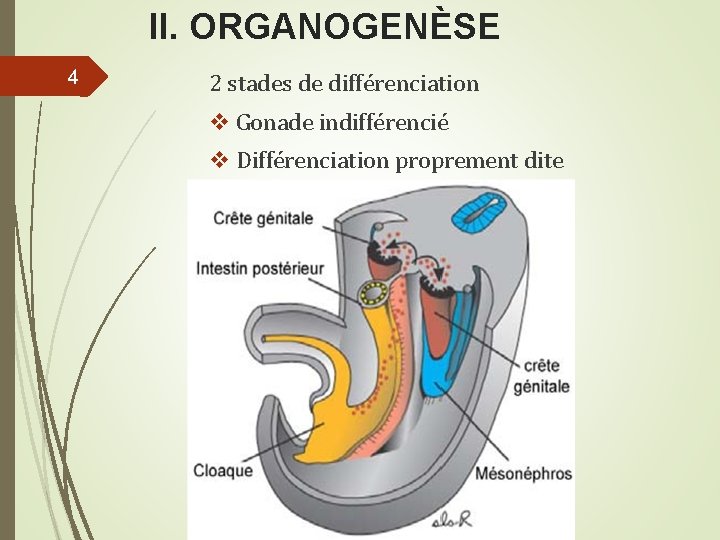 II. ORGANOGENÈSE

4

2 stades de différenciation

❖ Gonade indifférencié

❖ Différenciation proprement dite

Crête génitale

Intestin postérieur

crête génitale

Cloaque

Mésonéphros

als-R